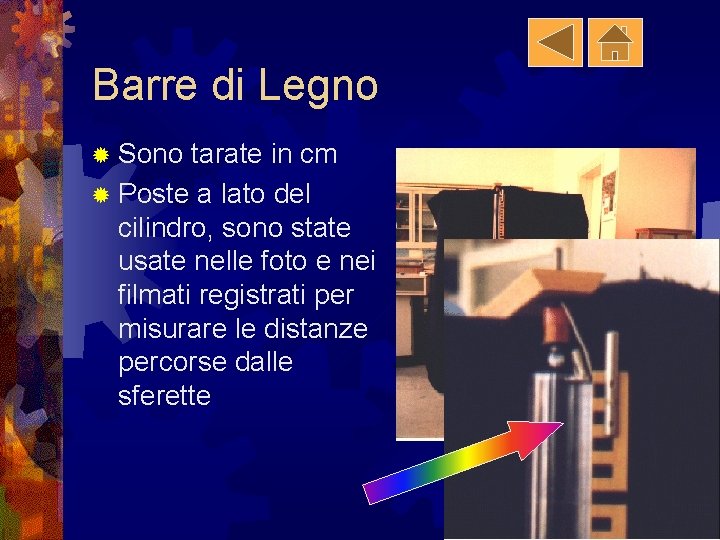 Barre di Legno

Sono tarate in cm

Poste a lato del cilindro, sono state usate nelle foto e nei filmati registrati per misurare le distanze percorse dalle sferette